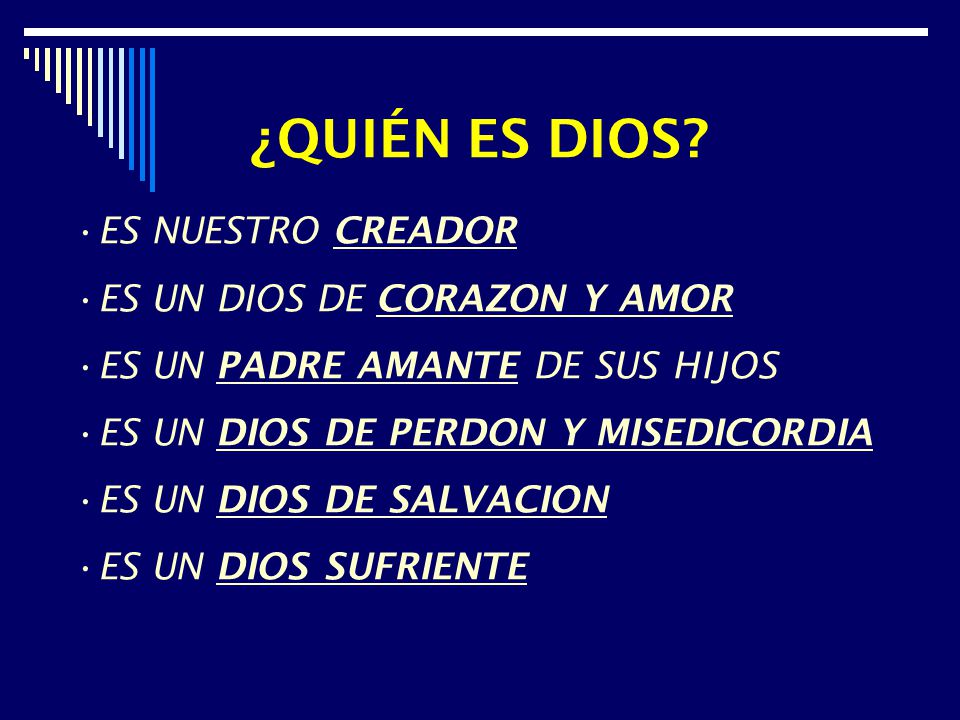 ¿QUIÉN ES DIOS?

· ES NUESTRO CREADOR

· ES UN DIOS DE CORAZON Y AMOR

· ES UN PADRE AMANTE DE SUS HIJOS

· ES UN DIOS DE PERDON Y MISEDICORDIA

· ES UN DIOS DE SALVACION

· ES UN DIOS SUFRIENTE